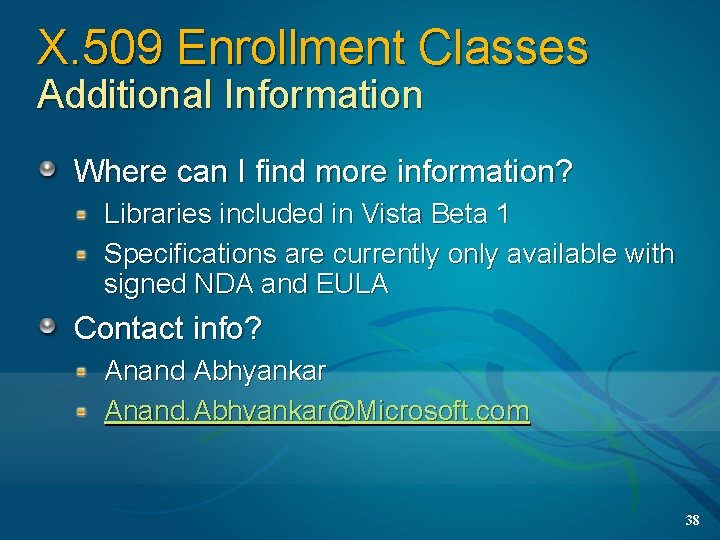 X.509 Enrollment Classes
Additional Information

Where can I find more information?
Libraries included in Vista Beta 1
Specifications are currently only available with signed NDA and EULA

Contact info?
Anand Abhyankar
Anand.Abhyankar@Microsoft.com

38